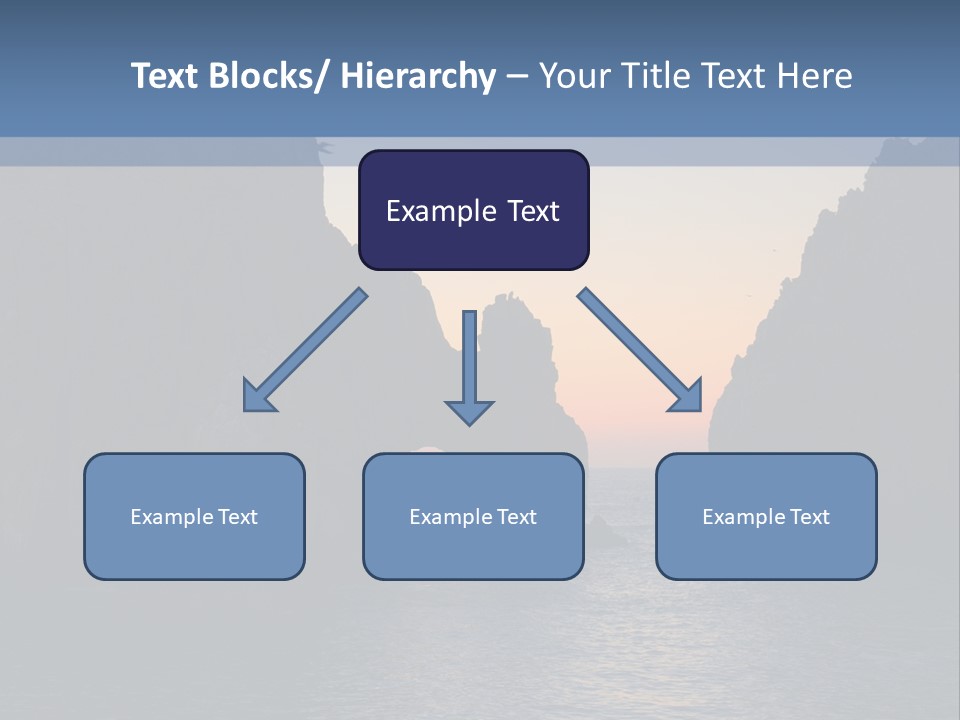 Text Blocks/ Hierarchy – Your Title Text Here

Example Text

Example Text

Example Text

Example Text